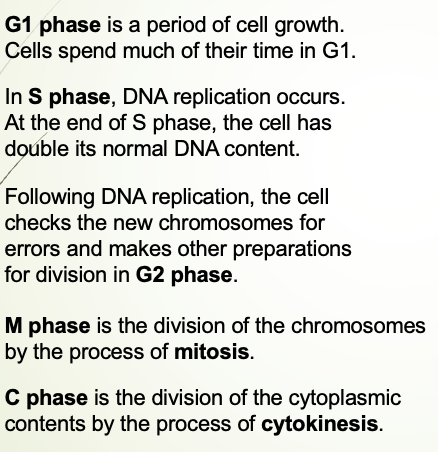 G1 phase is a period of cell growth. Cells spend much of their time in G1.

In S phase, DNA replication occurs. At the end of S phase, the cell has double its normal DNA content.

Following DNA replication, the cell checks the new chromosomes for errors and makes other preparations for division in G2 phase.

M phase is the division of the chromosomes by the process of mitosis.

C phase is the division of the cytoplasmic contents by the process of cytokinesis.